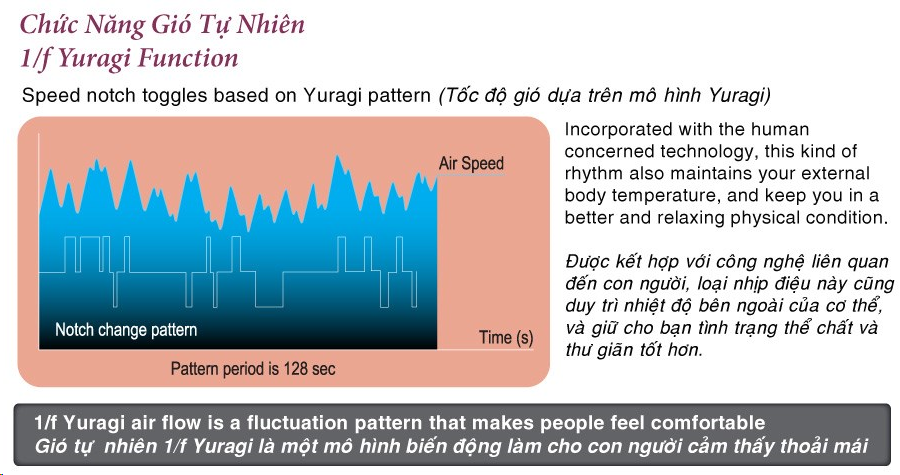 Chức Năng Gió Tự Nhiên
1/f Yuragi Function

Speed notch toggles based on Yuragi pattern (Tốc độ gió dựa trên mô hình Yuragi)

Air Speed

Notch change pattern

Time (s)

Pattern period is 128 sec

Incorporated with the human concerned technology, this kind of rhythm also maintains your external body temperature, and keep you in a better and relaxing physical condition.

Được kết hợp với công nghệ liên quan đến con người, loại nhịp điệu này cũng duy trì nhiệt độ bên ngoài của cơ thể, và giữ cho bạn tình trạng thể chất và thư giãn tốt hơn.

1/f Yuragi air flow is a fluctuation pattern that makes people feel comfortable
Gió tự nhiên 1/f Yuragi là một mô hình biến động làm cho con người cảm thấy thoải mái